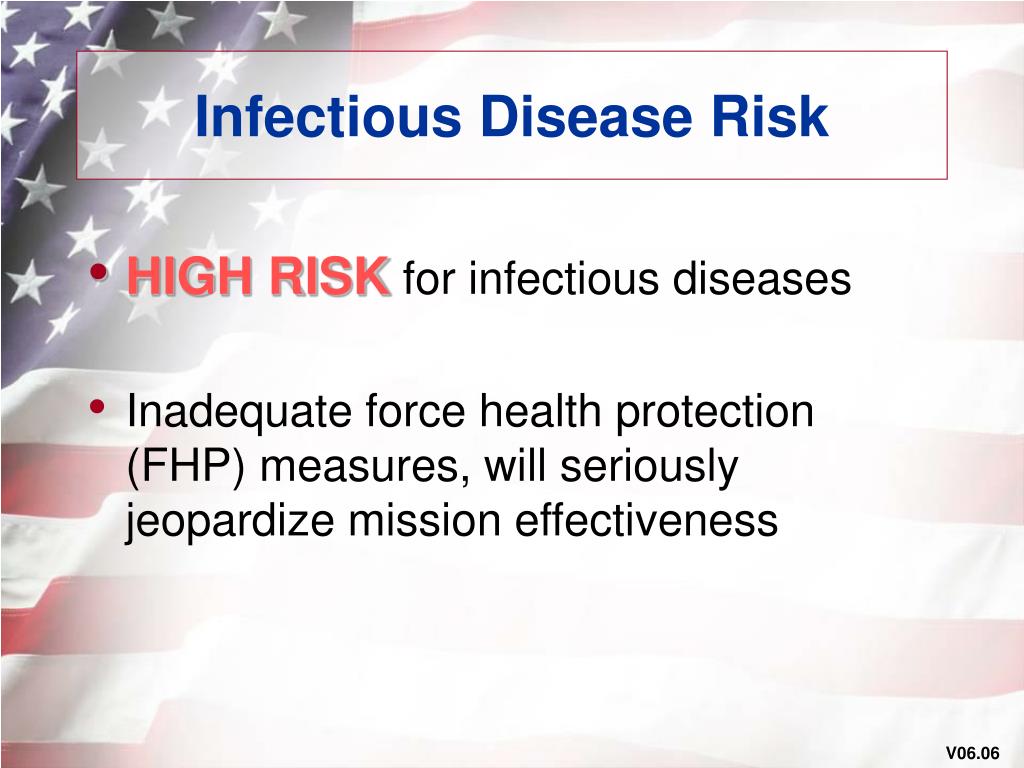 Infectious Disease Risk

• HIGH RISK for infectious diseases

• Inadequate force health protection (FHP) measures, will seriously jeopardize mission effectiveness

V06.06